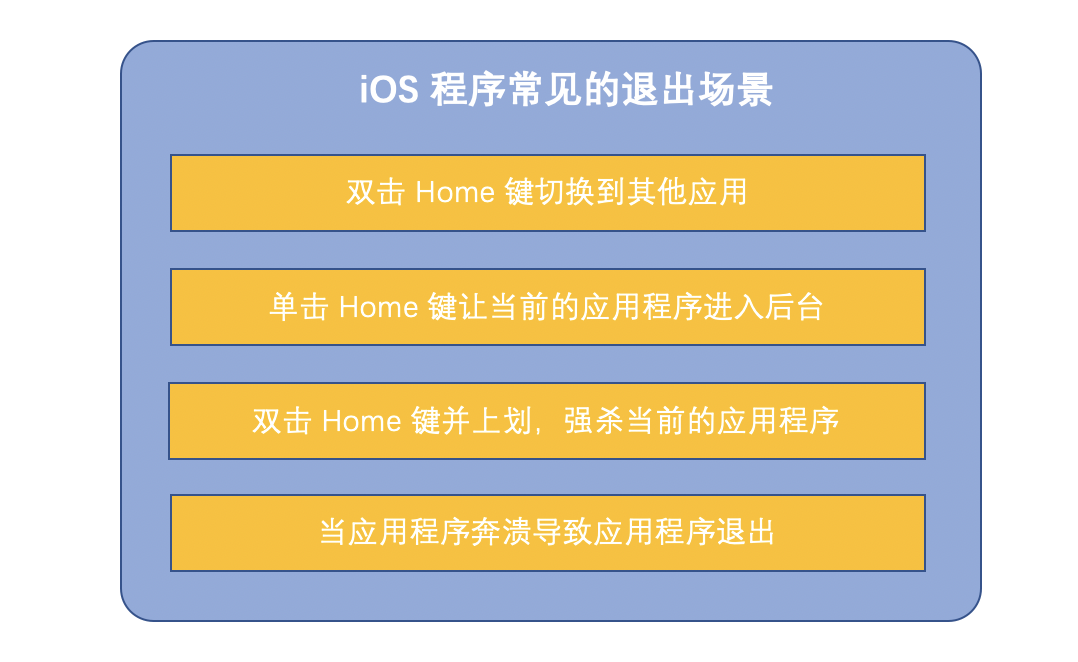 iOS 程序常见的退出场景

双击 Home 键切换到其他应用

单击 Home 键让当前的应用程序进入后台

双击 Home 键并上划，强杀当前的应用程序

当应用程序奔溃导致应用程序退出